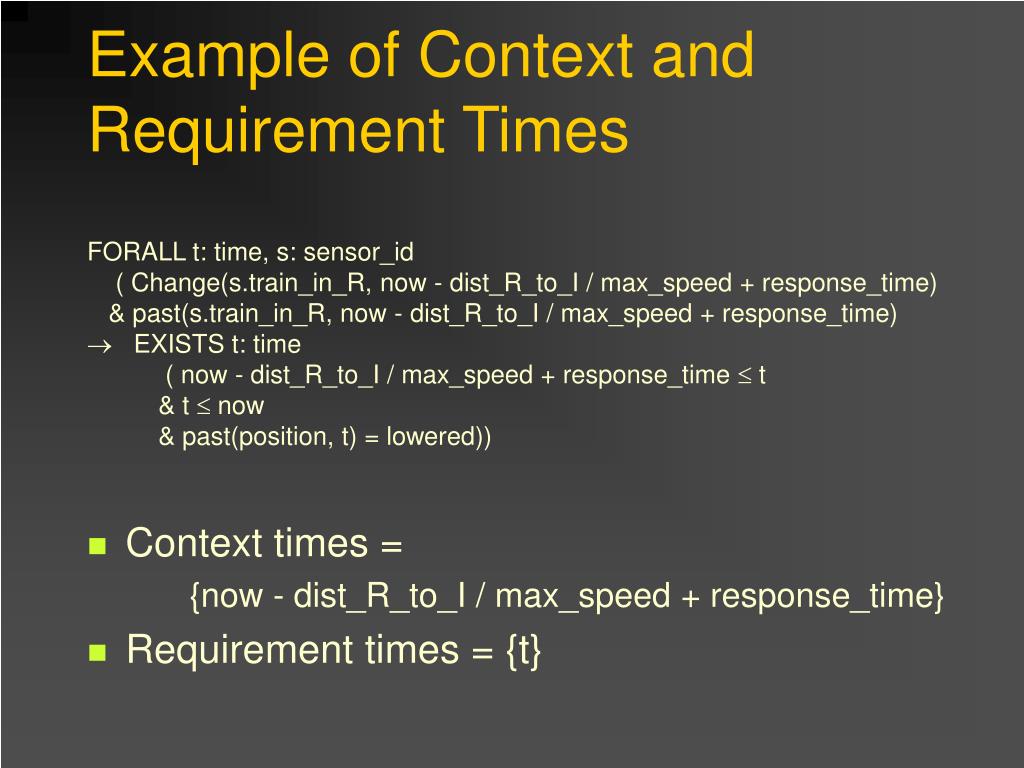 Example of Context and Requirement Times

FORALL t: time, s: sensor_id
( Change(s.train_in_R, now - dist_R_to_I / max_speed + response_time)
& past(s.train_in_R, now - dist_R_to_I / max_speed + response_time)
$\rightarrow$ EXISTS t: time
( now - dist_R_to_I / max_speed + response_time $\leq$ t
& t $\leq$ now
& past(position, t) = lowered))

Context times =
{now - dist_R_to_I / max_speed + response_time}

Requirement times = {t}